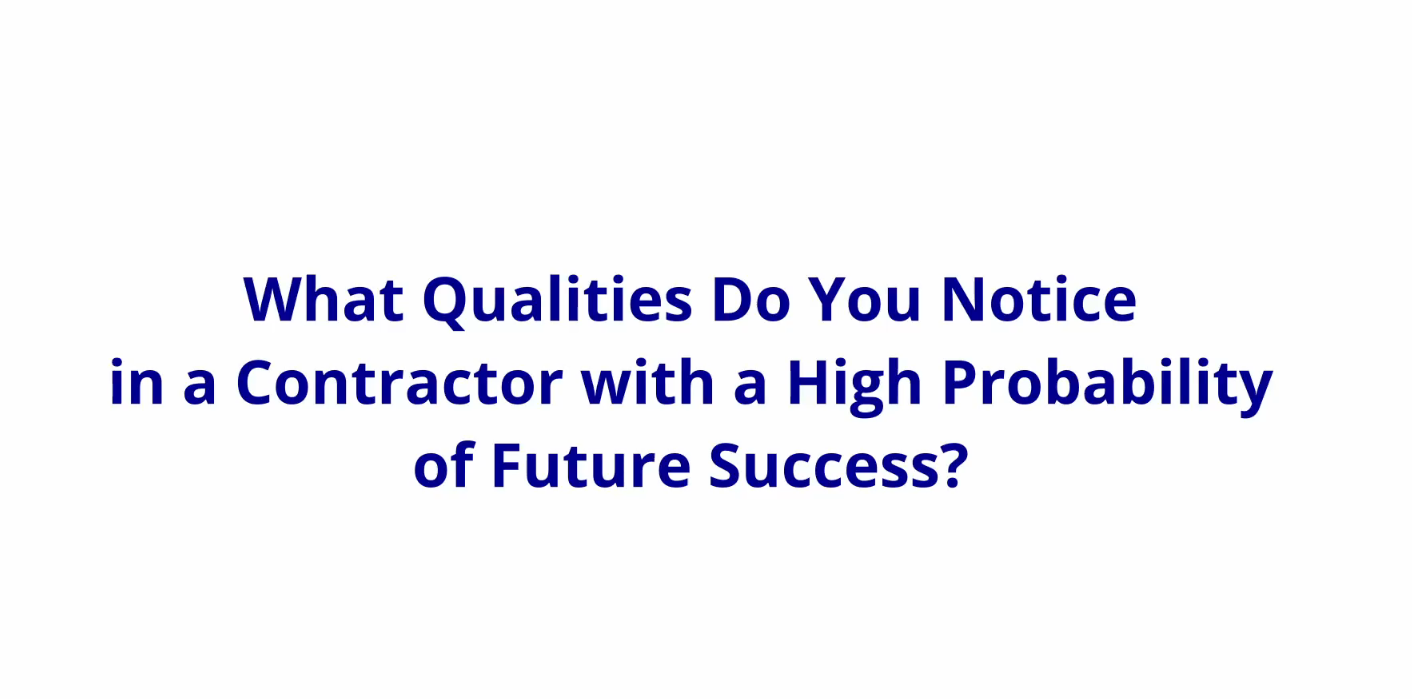 What Qualities Do You Notice in a Contractor with a High Probability of Future Success?